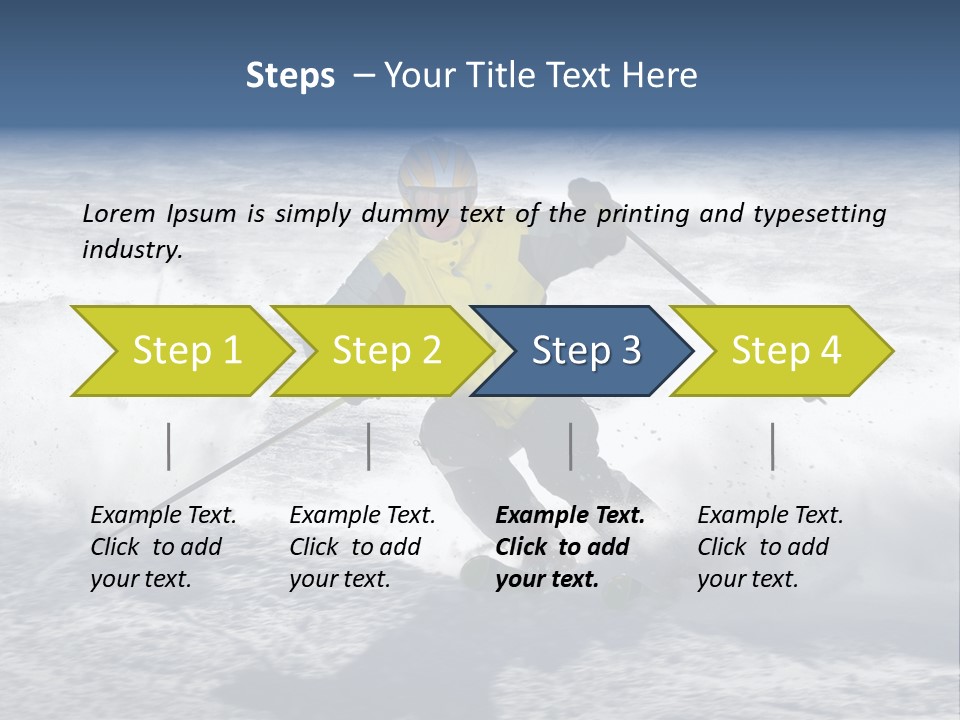 Steps – Your Title Text Here

Lorem Ipsum is simply dummy text of the printing and typesetting industry.

Step 1

Step 2

Step 3

Step 4

Example Text. Click to add your text.

Example Text. Click to add your text.

Example Text. Click to add your text.

Example Text. Click to add your text.